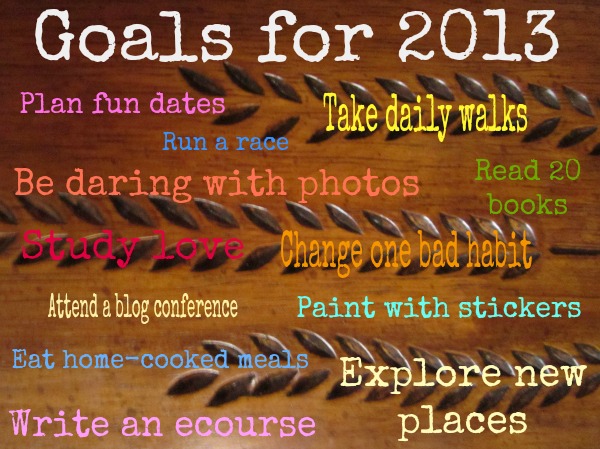 Goals for 2013

Plan fun dates

Take daily walks

Run a race

Be daring with photos

Read 20 books

Study love

Change one bad habit

Attend a blog conference

Paint with stickers

Eat home-cooked meals

Explore new places

Write an ecourse